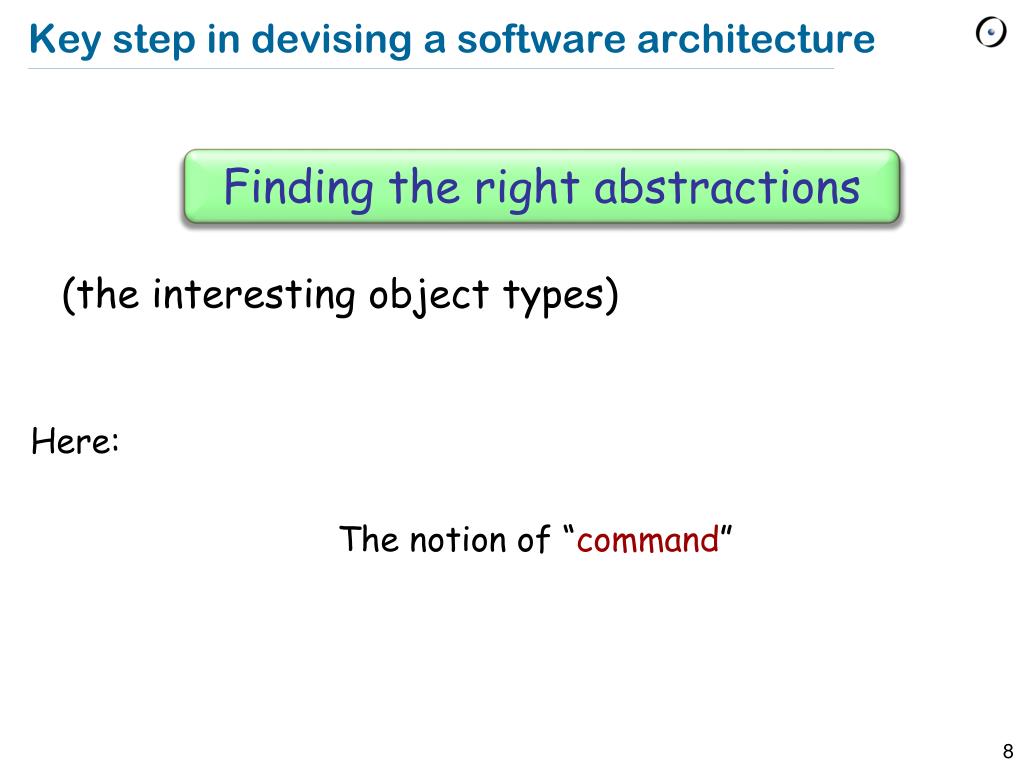 Key step in devising a software architecture

Finding the right abstractions

(the interesting object types)

Here:

The notion of “command”

8